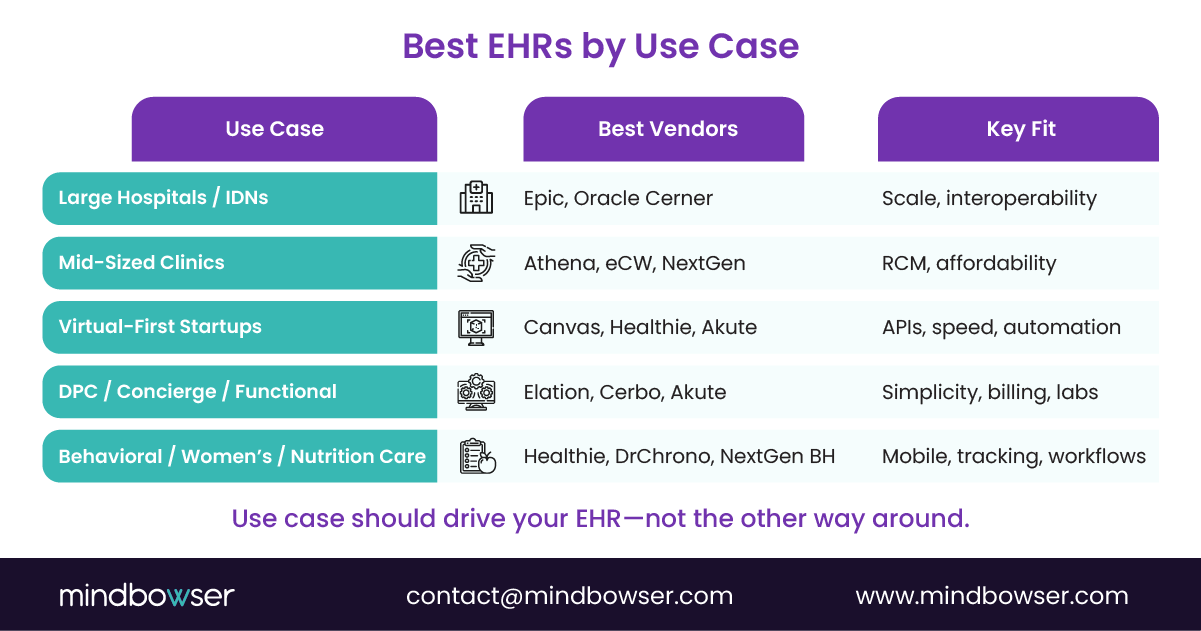 Best EHRs by Use Case

| Use Case | Best Vendors | Key Fit |
|---|---|---|
| Large Hospitals / IDNs | Epic, Oracle Cerner | Scale, interoperability |
| Mid-Sized Clinics | Athena, eCW, NextGen | RCM, affordability |
| Virtual-First Startups | Canvas, Healthie, Akute | APIs, speed, automation |
| DPC / Concierge / Functional | Elation, Cerbo, Akute | Simplicity, billing, labs |
| Behavioral / Women's / Nutrition Care | Healthie, DrChrono, NextGen BH | Mobile, tracking, workflows |

Use case should drive your EHR—not the other way around.

mindbowser

contact@mindbowser.com

www.mindbowser.com